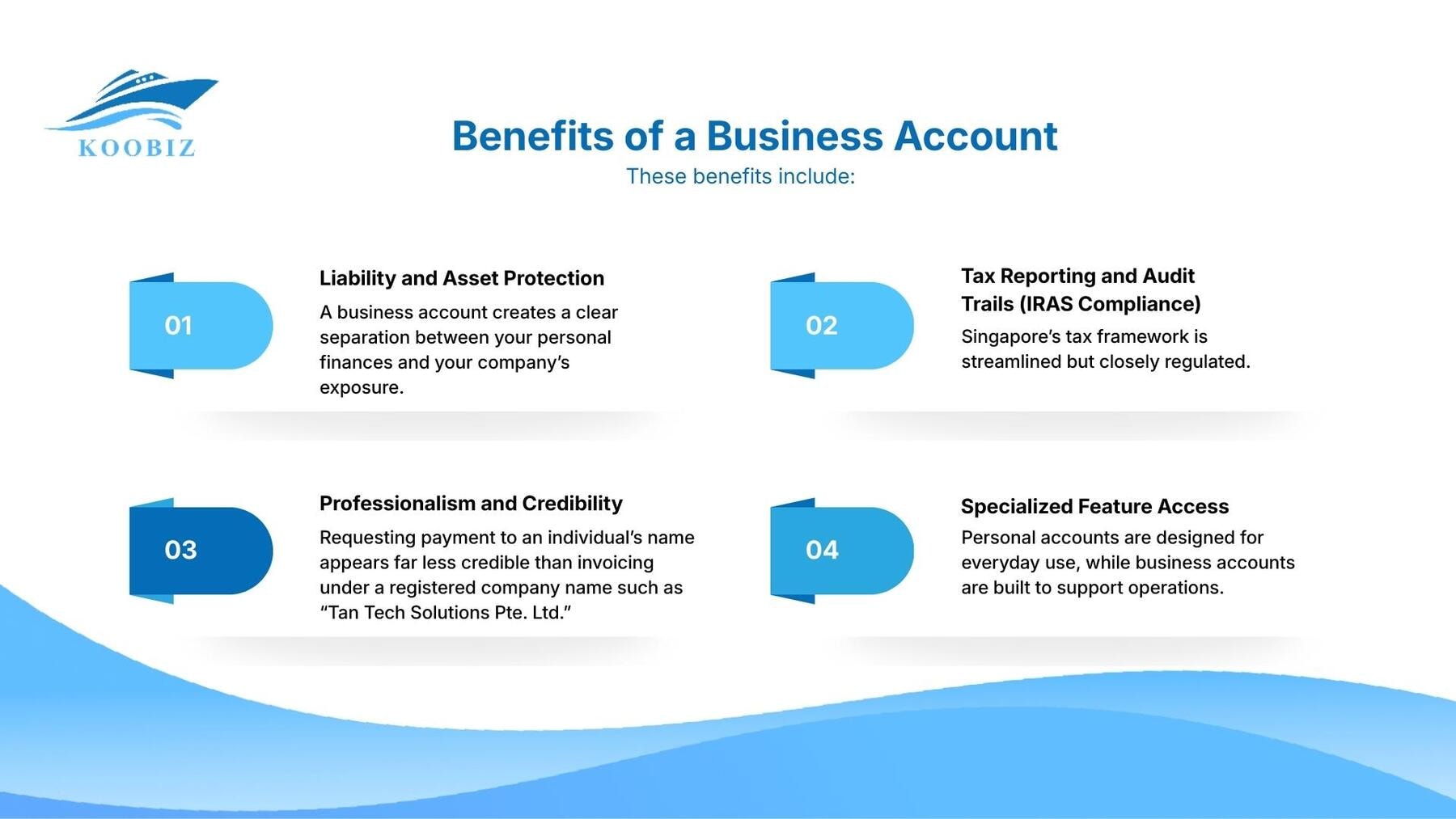 KOOBIZ

Benefits of a Business Account

These benefits include:

01

Liability and Asset Protection

A business account creates a clear separation between your personal finances and your company's exposure.

02

Tax Reporting and Audit Trails (IRAS Compliance)

Singapore's tax framework is streamlined but closely regulated.

03

Professionalism and Credibility

Requesting payment to an individual's name appears far less credible than invoicing under a registered company name such as "Tan Tech Solutions Pte. Ltd."

04

Specialized Feature Access

Personal accounts are designed for everyday use, while business accounts are built to support operations.